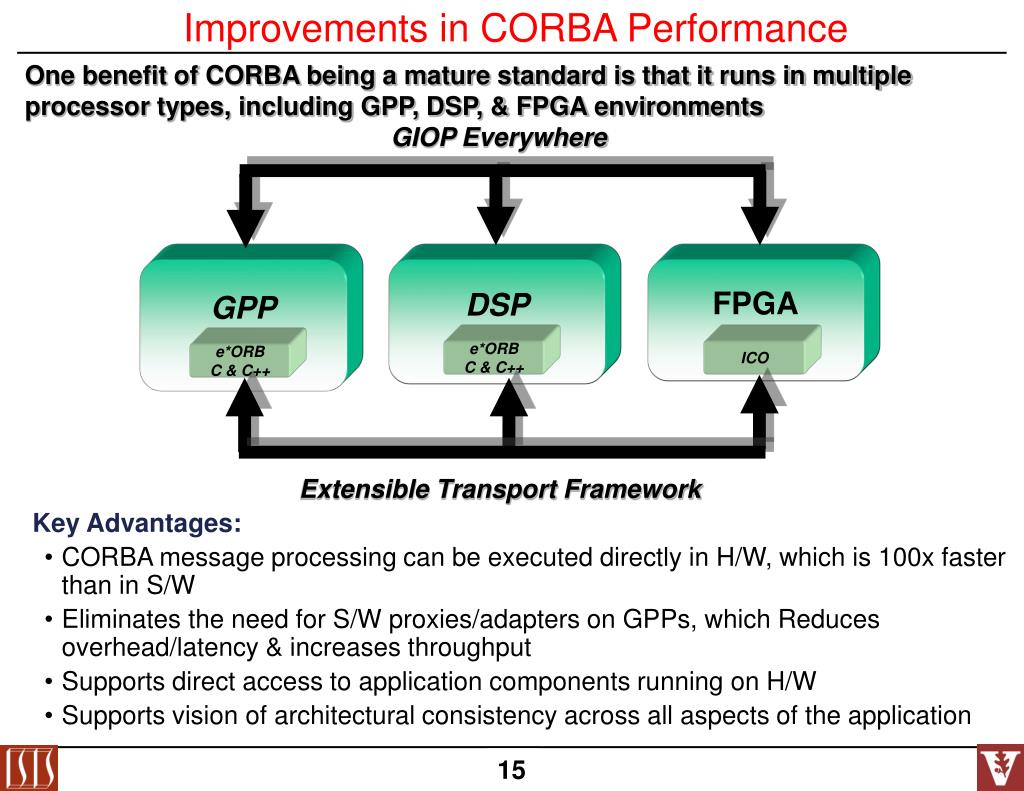 Improvements in CORBA Performance

One benefit of CORBA being a mature standard is that it runs in multiple processor types, including GPP, DSP, & FPGA environments

GIOP Everywhere

GPP
e*ORB
C & C++

DSP
e*ORB
C & C++

FPGA
ICO

Extensible Transport Framework

Key Advantages:

• CORBA message processing can be executed directly in H/W, which is 100x faster than in S/W
• Eliminates the need for S/W proxies/adapters on GPPs, which Reduces overhead/latency & increases throughput
• Supports direct access to application components running on H/W
• Supports vision of architectural consistency across all aspects of the application

ISIS

15